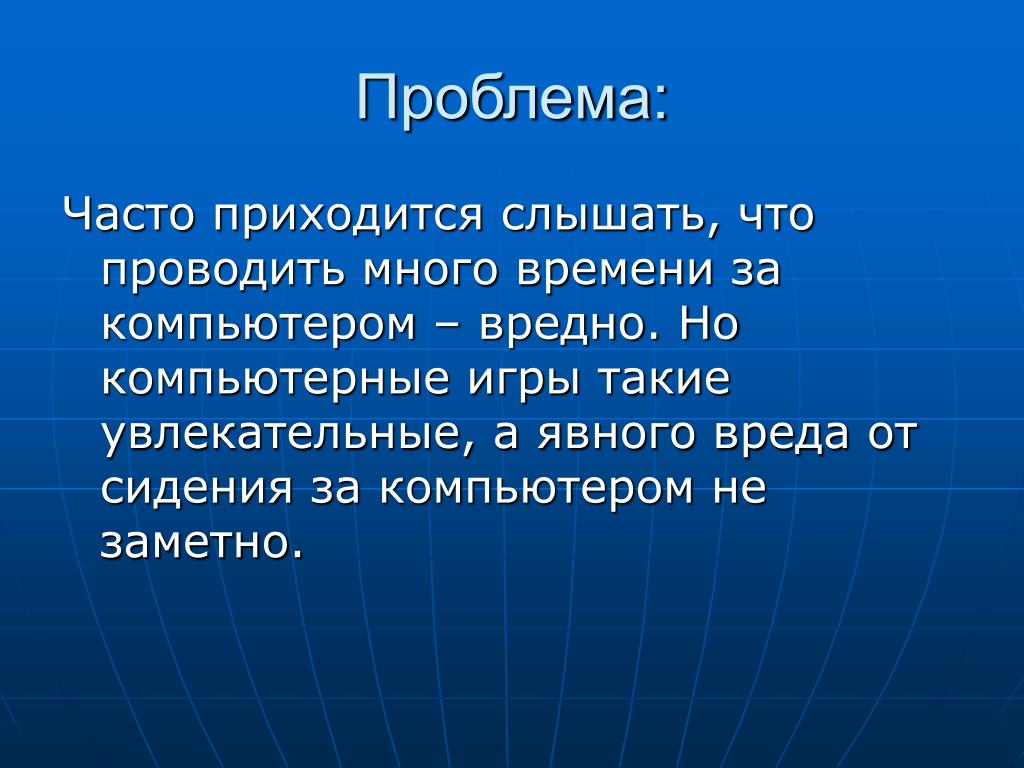 Проблема:

Часто приходится слышать, что проводить много времени за компьютером – вредно. Но компьютерные игры такие увлекательные, а явного вреда от сидения за компьютером не заметно.